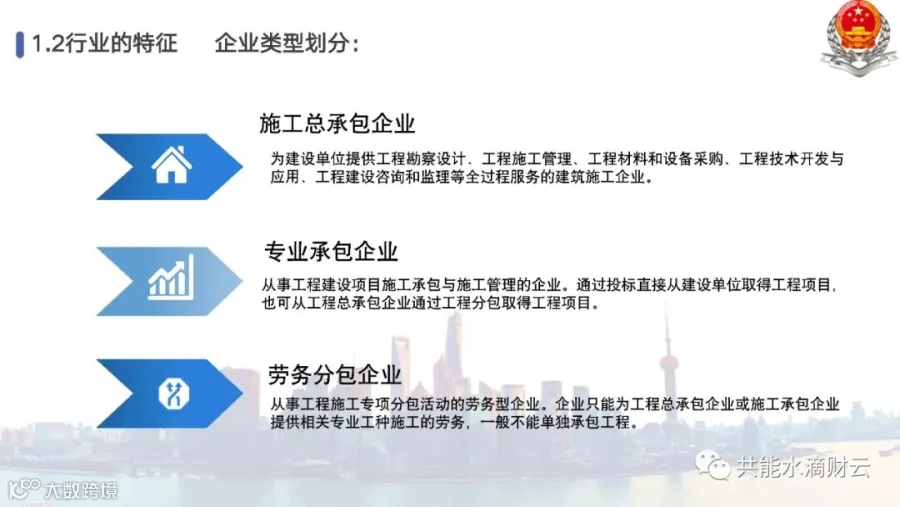 1.2行业的特征 企业类型划分:

施工总承包企业

为建设单位提供工程勘察设计、工程施工管理、工程材料和设备采购、工程技术开发与应用、工程建设咨询和监理等全过程服务的建筑施工企业。

专业承包企业

从事工程建设项目施工承包与施工管理的企业。通过投标直接从建设单位取得工程项目,也可从工程总承包企业通过工程分包取得工程项目。

劳务分包企业

从事工程施工专项分包活动的劳务型企业。企业只能为工程总承包企业或施工承包企业提供相关专业工种施工的劳务,一般不能单独承包工程。

共能水滴财云

大数跨境